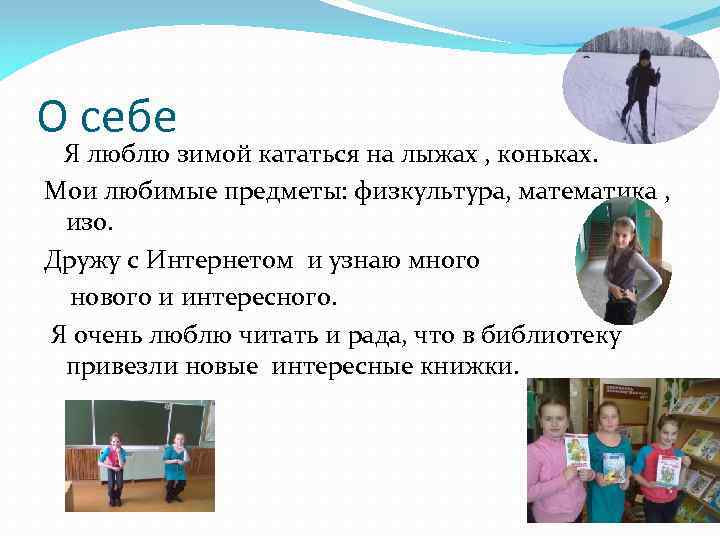 О себе

Я люблю зимой кататься на лыжах , коньках.

Мои любимые предметы: физкультура, математика , изо.

Дружу с Интернетом и узнаю много нового и интересного.

Я очень люблю читать и рада, что в библиотеку привезли новые интересные книжки.